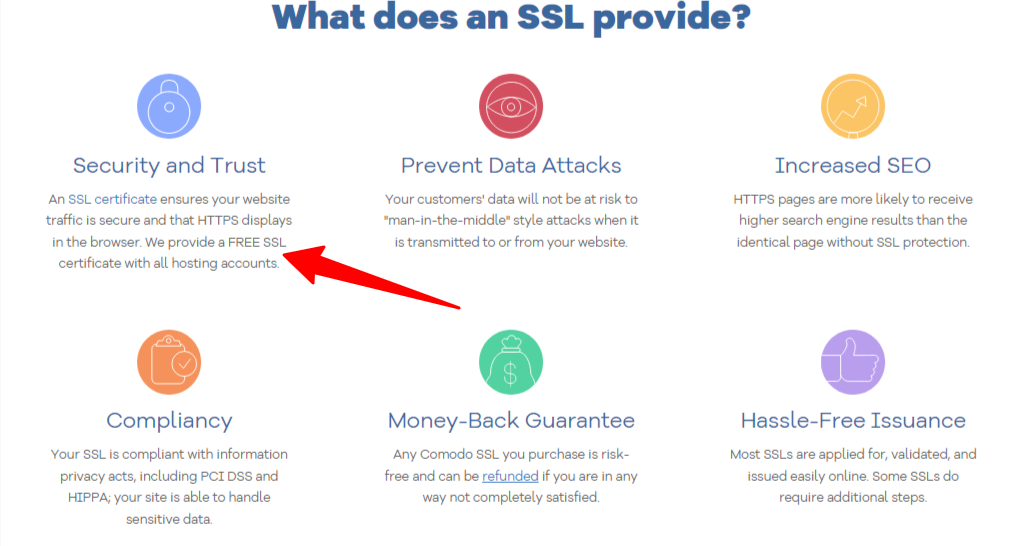 What does an SSL provide?

Security and Trust

An SSL certificate ensures your website traffic is secure and that HTTPS displays in the browser. We provide a FREE SSL certificate with all hosting accounts.

Prevent Data Attacks

Your customers' data will not be at risk to "man-in-the-middle" style attacks when it is transmitted to or from your website.

Increased SEO

HTTPS pages are more likely to receive higher search engine results than the identical page without SSL protection.

Compliancy

Your SSL is compliant with information privacy acts, including PCI DSS and HIPPA; your site is able to handle sensitive data.

Money-Back Guarantee

Any Comodo SSL you purchase is risk-free and can be refunded if you are in any way not completely satisfied.

Hassle-Free Issuance

Most SSLs are applied for, validated, and issued easily online. Some SSLs do require additional steps.